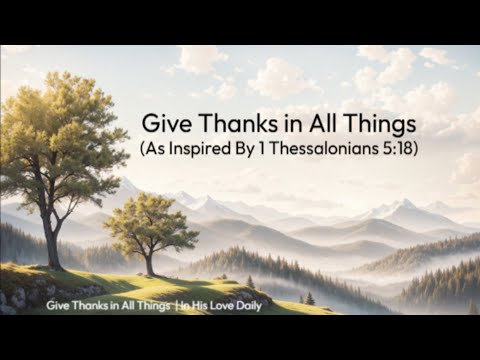 Give Thanks in All Things
(As Inspired By 1 Thessalonians 5:18)

Give Thanks in All Things | In His Love Daily